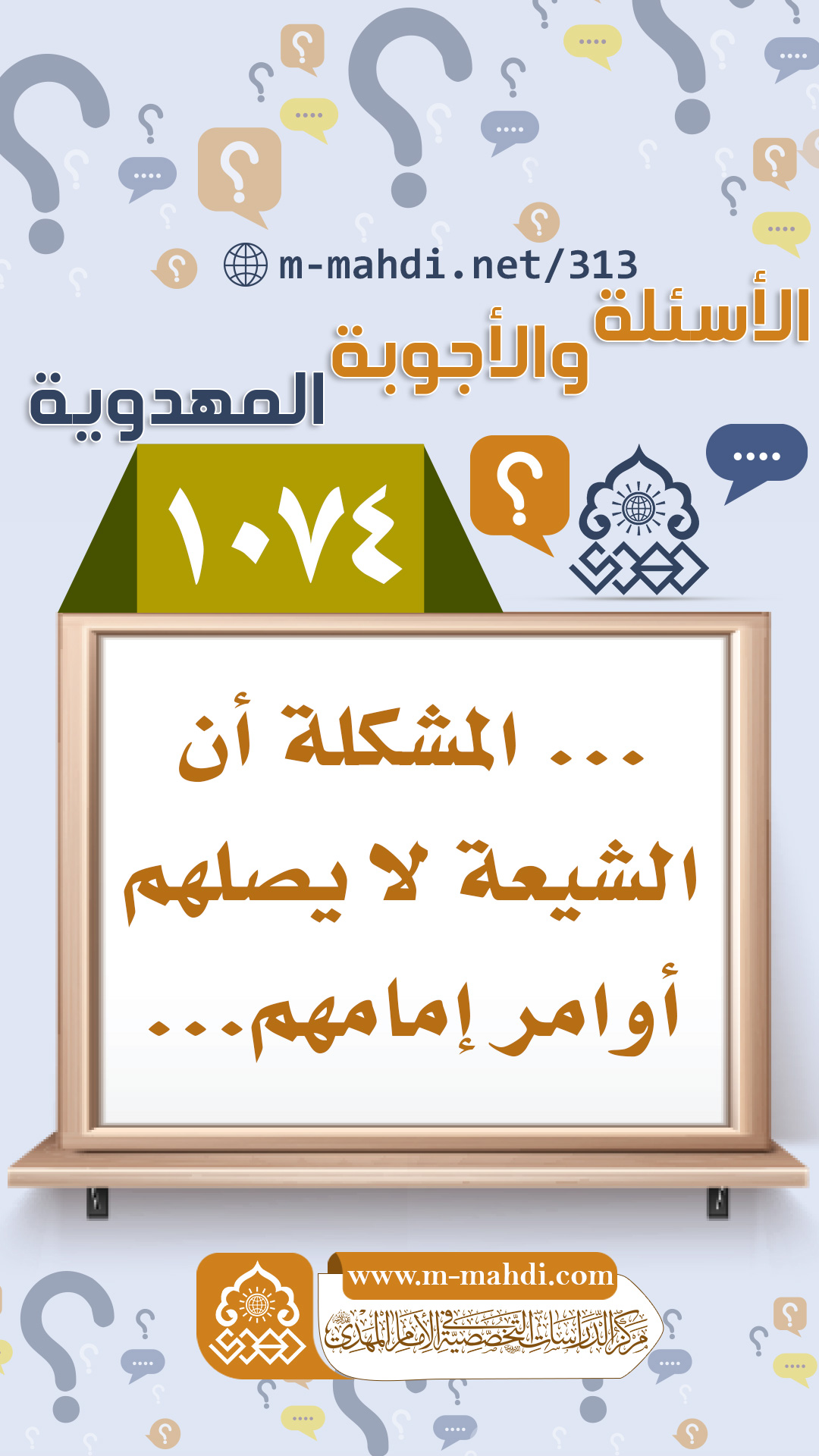 m-mahdi.net/313

الأسئلة والأجوبة المهدوية

١٠٧٤

... المشكلة أن الشيعة لا يصلهم أوامر إمامهم...

www.m-mahdi.com

مركز الدراسات التخصصية في الإمام المهدي